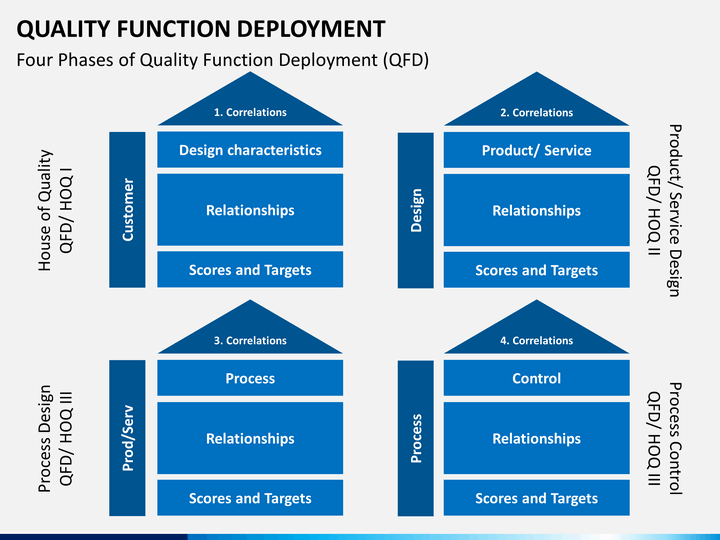 QUALITY FUNCTION DEPLOYMENT

Four Phases of Quality Function Deployment (QFD)

House of Quality
QFD/ HOQ I

Customer

1. Correlations

Design characteristics

Relationships

Scores and Targets

Design

2. Correlations

Product/ Service

Relationships

Scores and Targets

Product/ Service Design
QFD/ HOQ II

Process Design
QFD/ HOQ III

Prod/Serv

3. Correlations

Process

Relationships

Scores and Targets

Process

4. Correlations

Control

Relationships

Scores and Targets

Process Control
QFD/ HOQ III